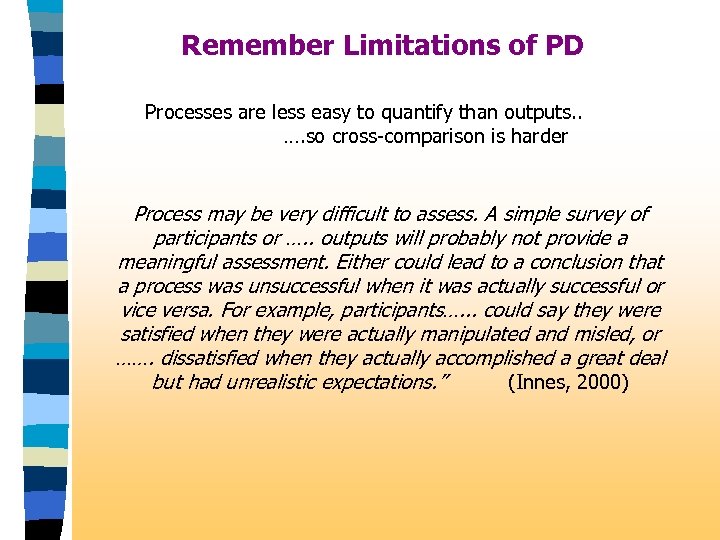 Remember Limitations of PD

Processes are less easy to quantify than outputs..
….so cross-comparison is harder

Process may be very difficult to assess. A simple survey of participants or ….. outputs will probably not provide a meaningful assessment. Either could lead to a conclusion that a process was unsuccessful when it was actually successful or vice versa. For example, participants…… could say they were satisfied when they were actually manipulated and misled, or ……. dissatisfied when they actually accomplished a great deal but had unrealistic expectations.” (Innes, 2000)